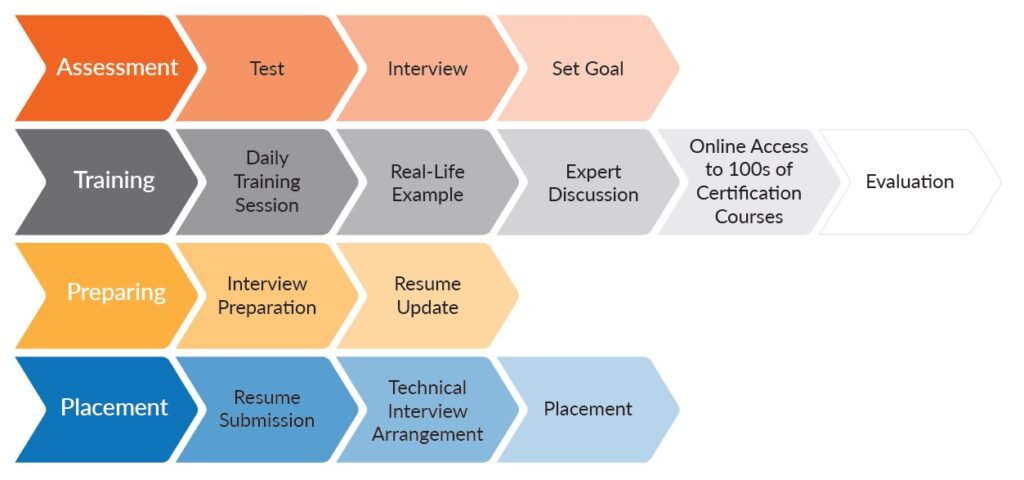 Assessment
Test
Interview
Set Goal

Training
Daily Training Session
Real-Life Example
Expert Discussion
Online Access to 100s of Certification Courses
Evaluation

Preparing
Interview Preparation
Resume Update

Placement
Resume Submission
Technical Interview Arrangement
Placement